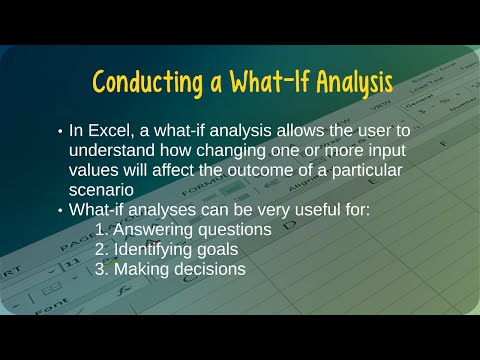 Conducting a What-If Analysis

• In Excel, a what-if analysis allows the user to understand how changing one or more input values will affect the outcome of a particular scenario

• What-if analyses can be very useful for:
1. Answering questions
2. Identifying goals
3. Making decisions